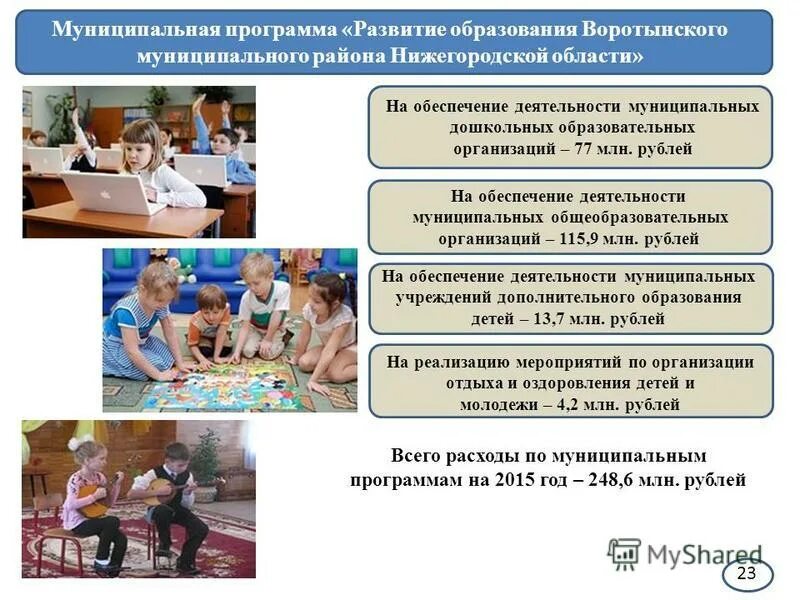 Муниципальная программа «Развитие образования Воротынского муниципального района Нижегородской области»

На обеспечение деятельности муниципальных дошкольных образовательных организаций – 77 млн. рублей

На обеспечение деятельности муниципальных общеобразовательных организаций – 115,9 млн. рублей

На обеспечение деятельности муниципальных учреждений дополнительного образования детей – 13,7 млн. рублей

На реализацию мероприятий по организации отдыха и оздоровления детей и молодежи – 4,2 млн. рублей

Всего расходы по муниципальным программам на 2015 год – 248,6 млн. рублей

MyShared

23